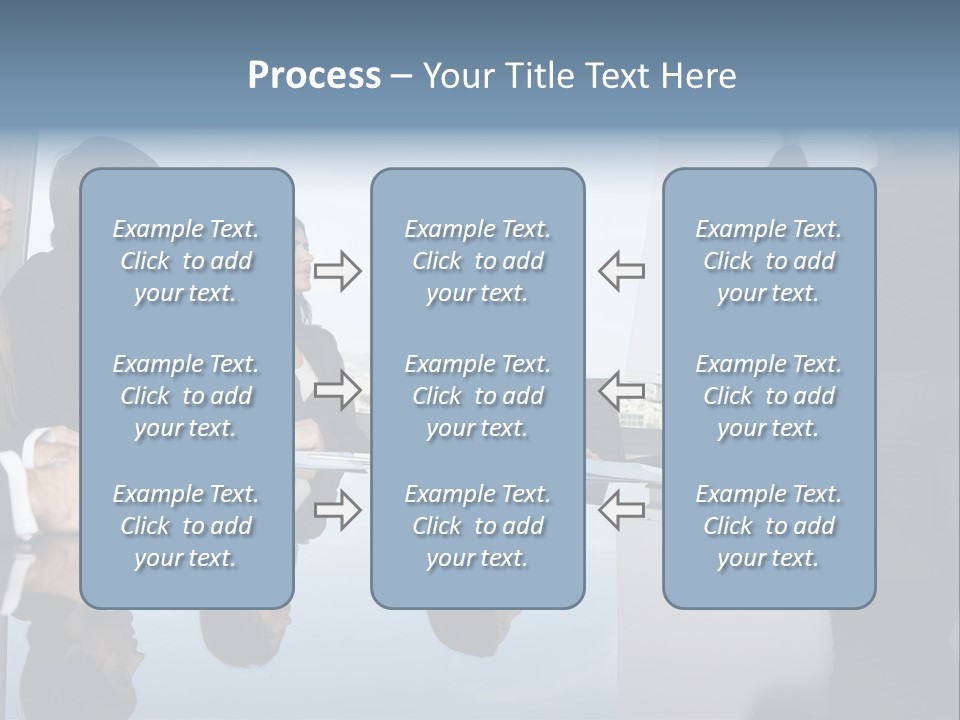 Process – Your Title Text Here

Example Text. Click to add your text.

Example Text. Click to add your text.

Example Text. Click to add your text.

Example Text. Click to add your text.

Example Text. Click to add your text.

Example Text. Click to add your text.

Example Text. Click to add your text.

Example Text. Click to add your text.

Example Text. Click to add your text.